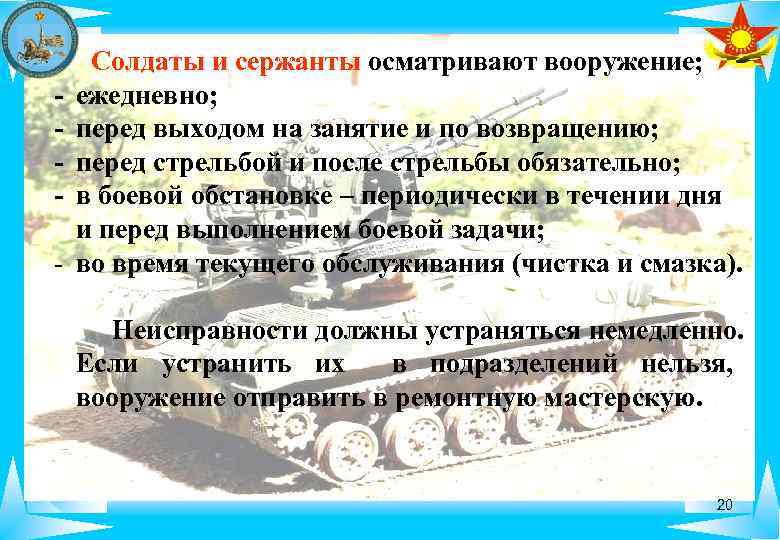 Солдаты и сержанты осматривают вооружение;
- ежедневно;
- перед выходом на занятие и по возвращению;
- перед стрельбой и после стрельбы обязательно;
- в боевой обстановке – периодически в течении дня и перед выполнением боевой задачи;
- во время текущего обслуживания (чистка и смазка).

Неисправности должны устраняться немедленно. Если устранить их в подразделений нельзя, вооружение отправить в ремонтную мастерскую.

20